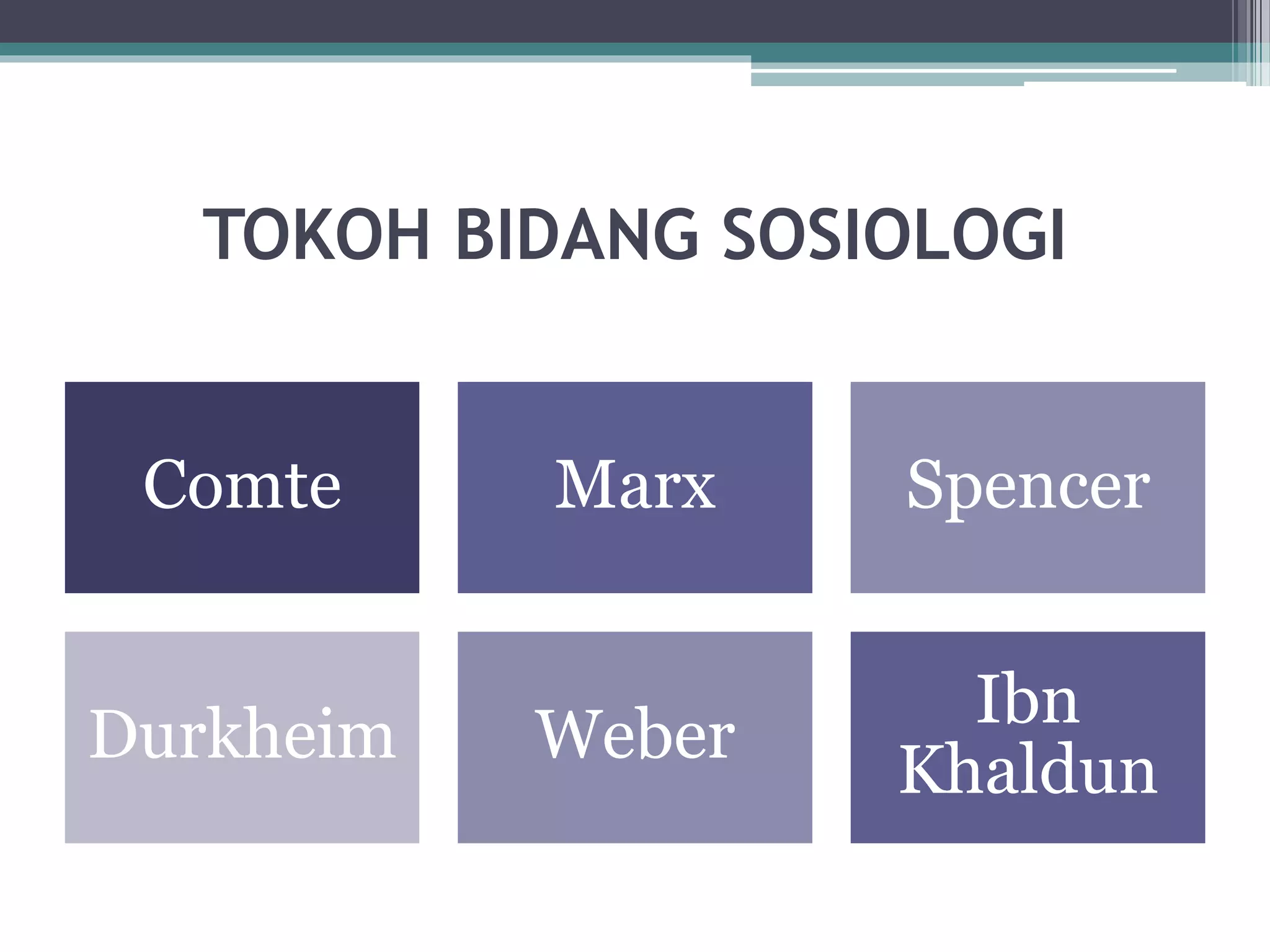 TOKOH BIDANG SOSIOLOGI

Comte

Marx

Spencer

Durkheim

Weber

Ibn Khaldun